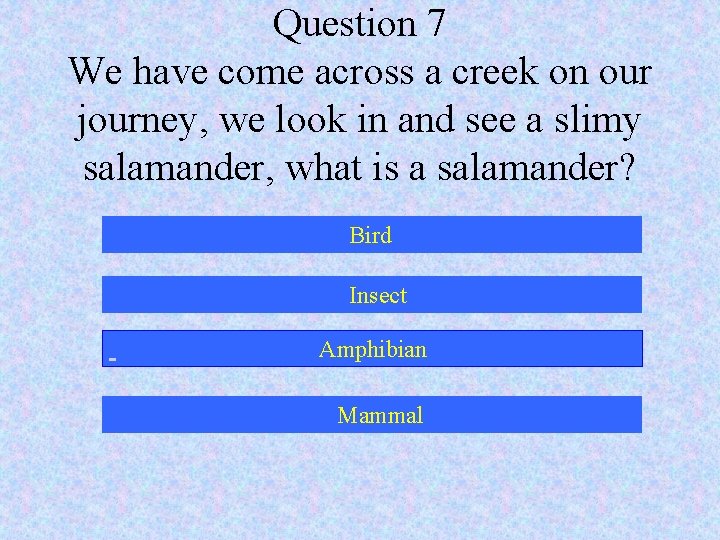 Question 7
We have come across a creek on our journey, we look in and see a slimy salamander, what is a salamander?

Bird

Insect

Amphibian

Mammal